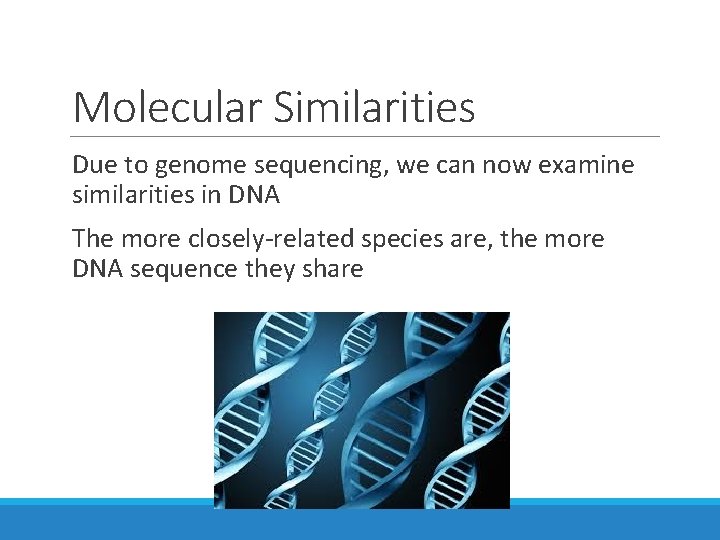 Molecular Similarities

Due to genome sequencing, we can now examine similarities in DNA

The more closely-related species are, the more DNA sequence they share